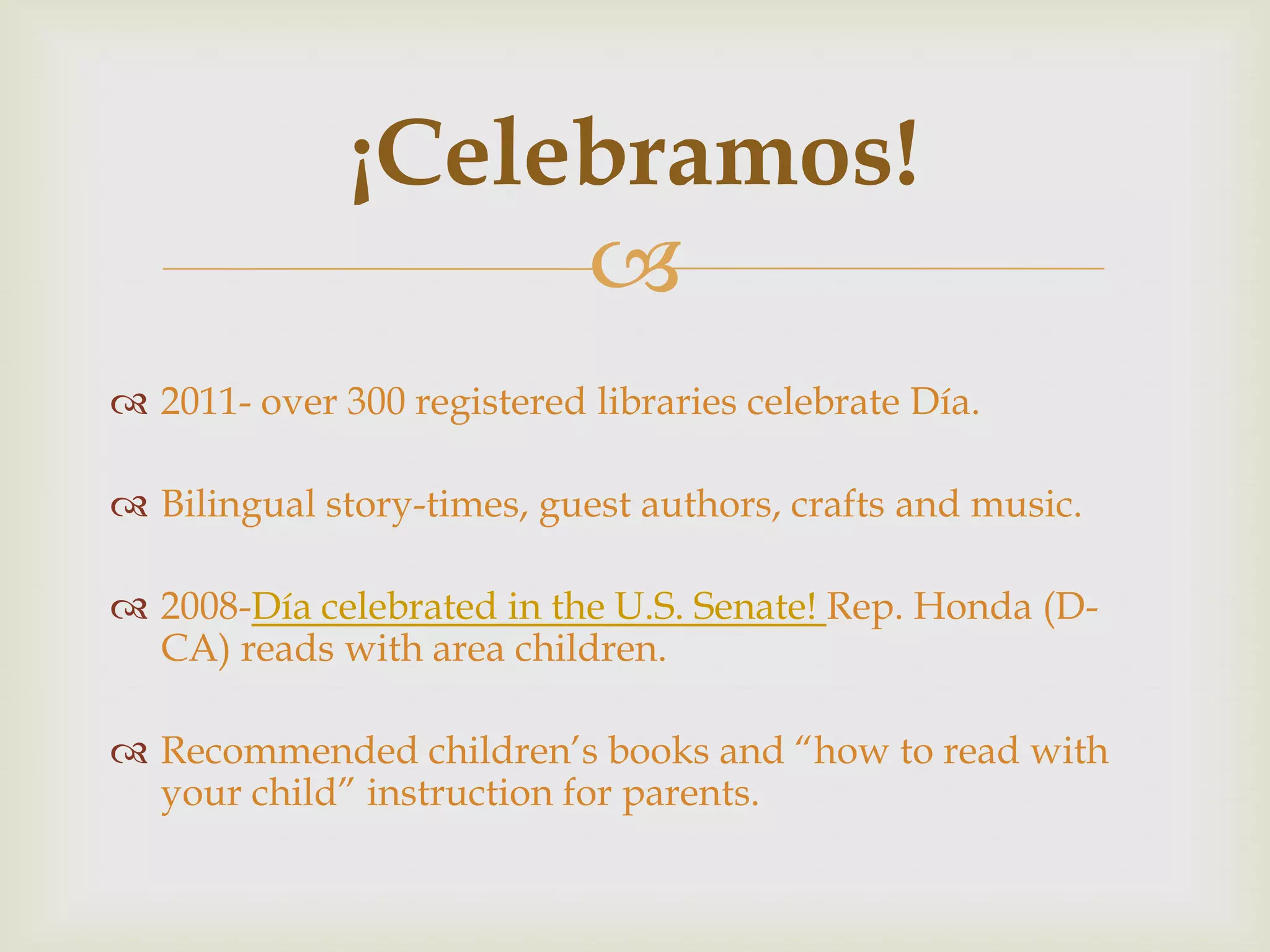 ¡Celebramos!

2011- over 300 registered libraries celebrate Día.

Bilingual story-times, guest authors, crafts and music.

2008-Día celebrated in the U.S. Senate! Rep. Honda (D-CA) reads with area children.

Recommended children's books and "how to read with your child" instruction for parents.